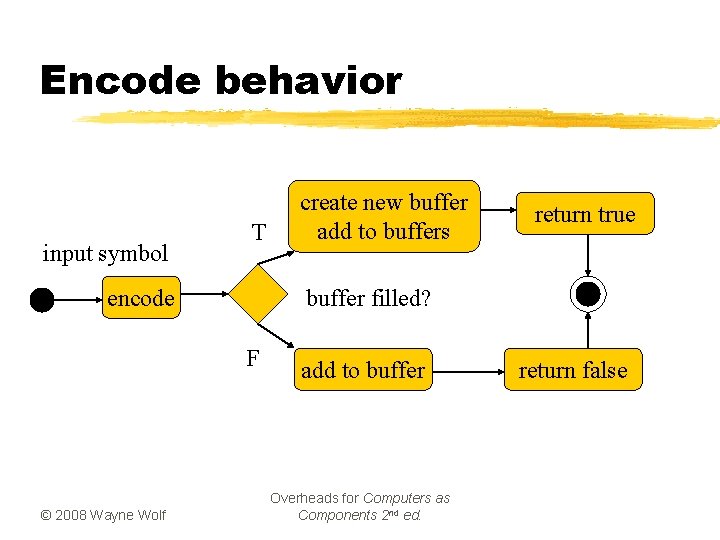 Encode behavior

input symbol

encode

T

create new buffer add to buffers

return true

buffer filled?

F

add to buffer

return false

© 2008 Wayne Wolf

Overheads for Computers as Components 2nd ed.